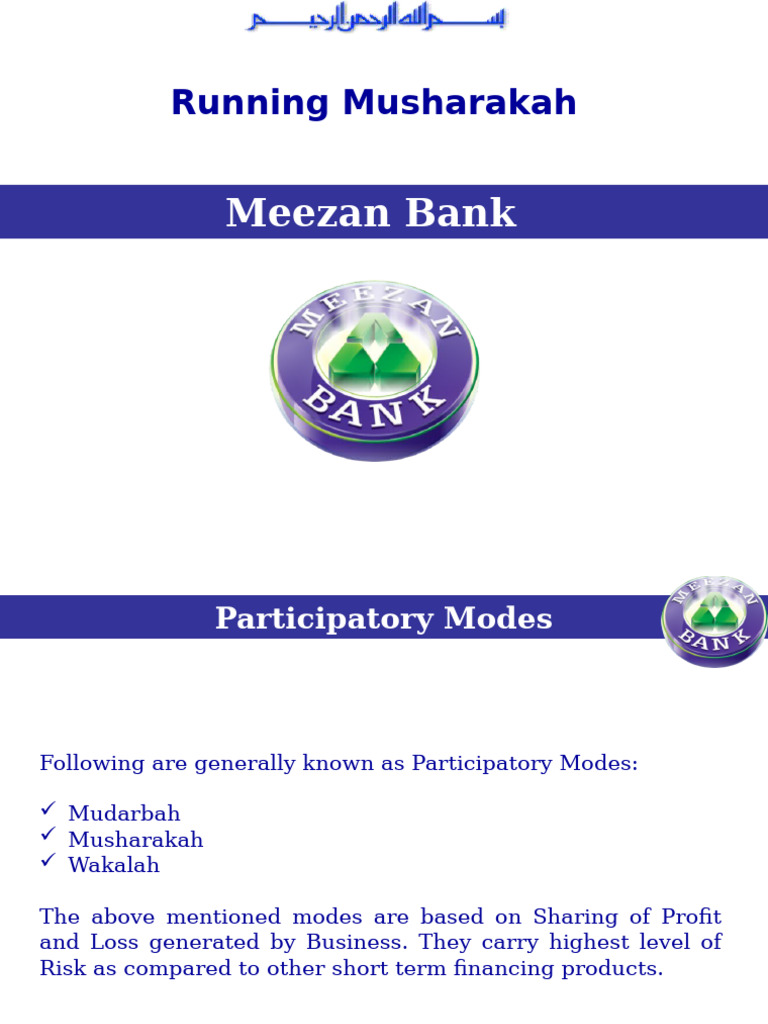 بسم الله الرحمن الرحيم

Running Musharakah

Meezan Bank

MEEZAN BANK

Participatory Modes

MEEZAN BANK

Following are generally known as Participatory Modes:

✓ Mudarbah
✓ Musharakah
✓ Wakalah

The above mentioned modes are based on Sharing of Profit and Loss generated by Business. They carry highest level of Risk as compared to other short term financing products.